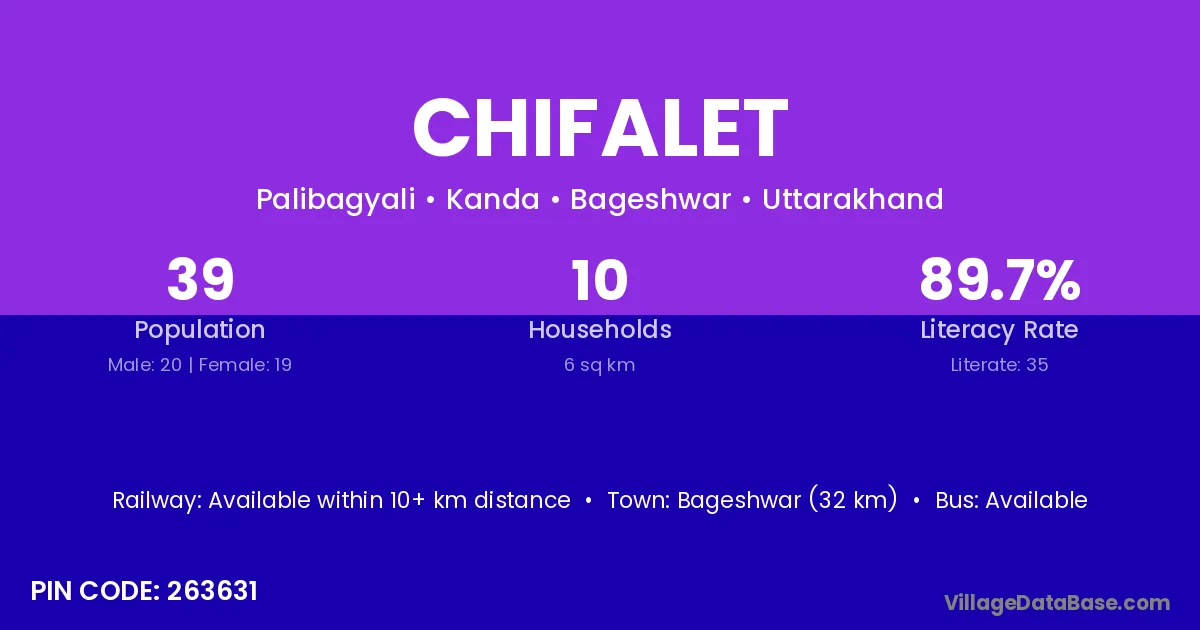 CHIFALET

Palibagyali • Kanda • Bageshwar • Uttarakhand

39
Population
Male: 20 | Female: 19

10
Households
6 sq km

89.7%
Literacy Rate
Literate: 35

Railway: Available within 10+ km distance • Town: Bageshwar (32 km) • Bus: Available

PIN CODE: 263631

VillageDataBase.com